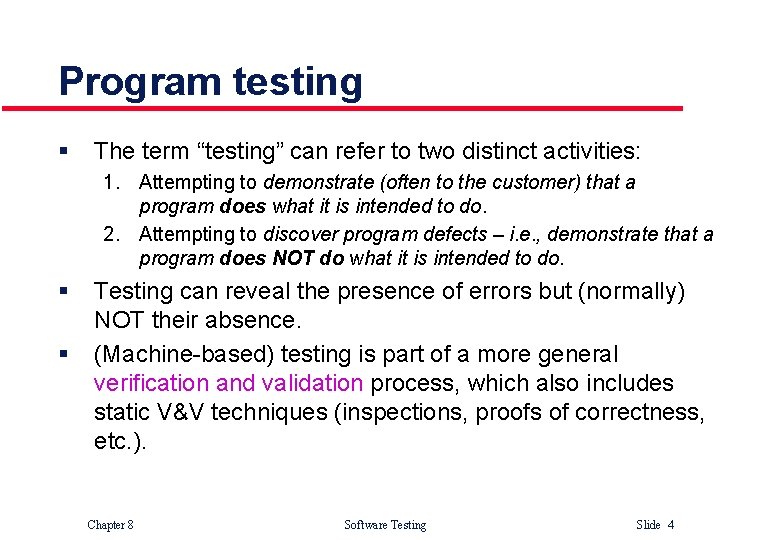 Program testing

▪ The term “testing” can refer to two distinct activities:

1. Attempting to demonstrate (often to the customer) that a program does what it is intended to do.

2. Attempting to discover program defects – i.e., demonstrate that a program does NOT do what it is intended to do.

▪ Testing can reveal the presence of errors but (normally) NOT their absence.

▪ (Machine-based) testing is part of a more general verification and validation process, which also includes static V&V techniques (inspections, proofs of correctness, etc.).

Chapter 8 Software Testing Slide 4